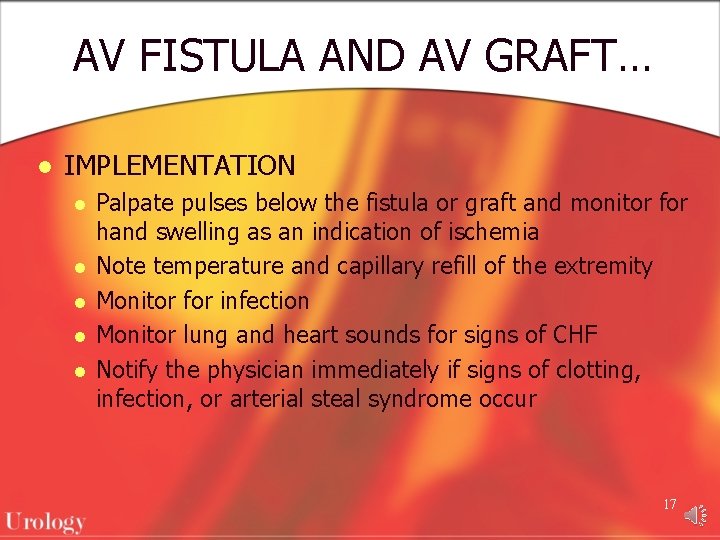 AV FISTULA AND AV GRAFT…

- IMPLEMENTATION
  - Palpate pulses below the fistula or graft and monitor for hand swelling as an indication of ischemia
  - Note temperature and capillary refill of the extremity
  - Monitor for infection
  - Monitor lung and heart sounds for signs of CHF
  - Notify the physician immediately if signs of clotting, infection, or arterial steal syndrome occur

Urology

17